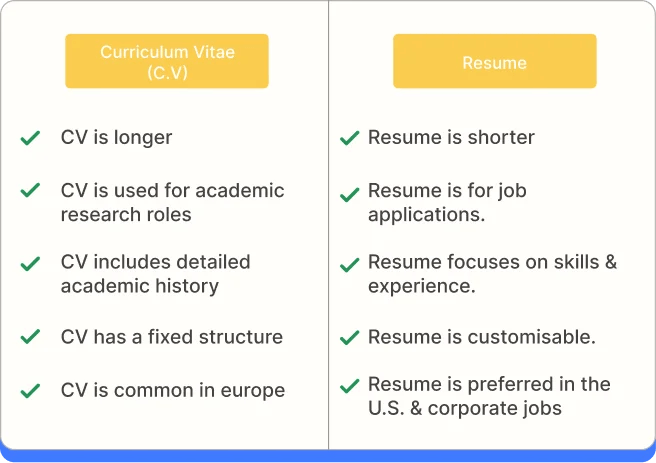 Curriculum Vitae (C.V)

CV is longer

CV is used for academic research roles

CV includes detailed academic history

CV has a fixed structure

CV is common in europe

Resume

Resume is shorter

Resume is for job applications.

Resume focuses on skills & experience.

Resume is customisable.

Resume is preferred in the U.S. & corporate jobs